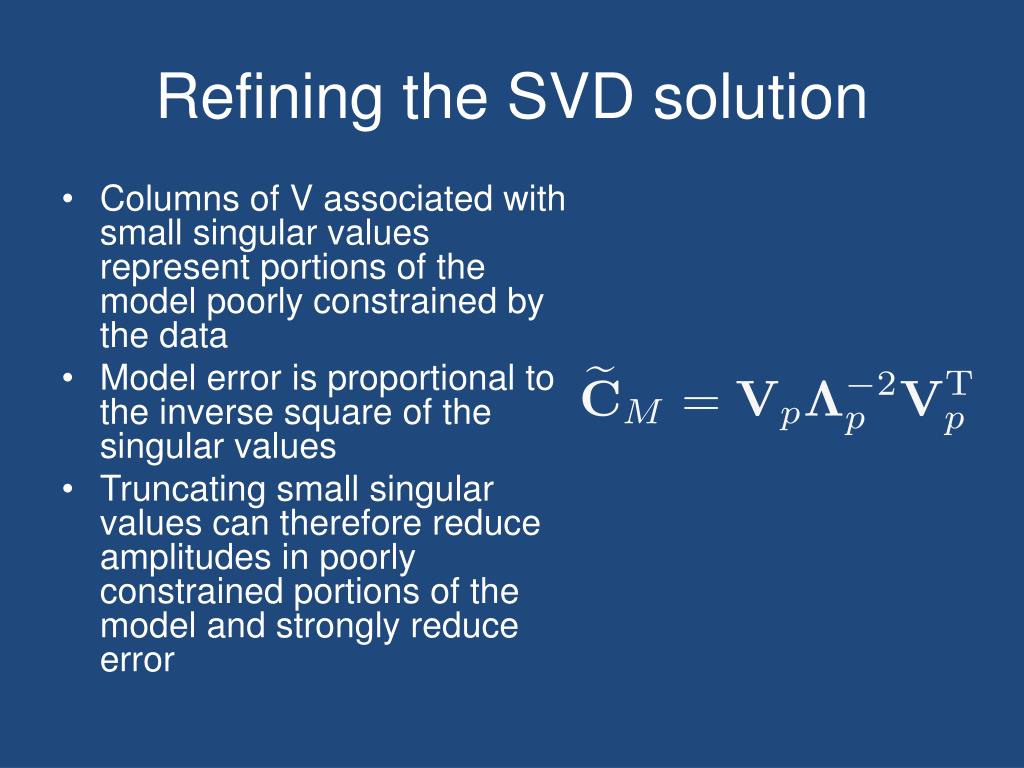 Refining the SVD solution

• Columns of V associated with small singular values represent portions of the model poorly constrained by the data
• Model error is proportional to the inverse square of the singular values
• Truncating small singular values can therefore reduce amplitudes in poorly constrained portions of the model and strongly reduce error

$\widetilde{\mathbf{C}}_M = \mathbf{V}_p \mathbf{\Lambda}_p^{-2} \mathbf{V}_p^{\mathrm{T}}$